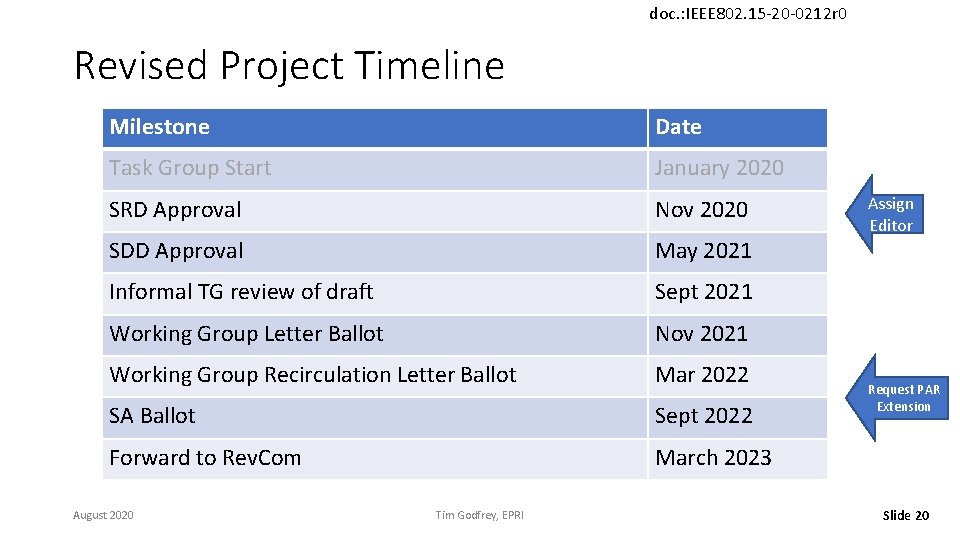 doc.:IEEE802.15-20-0212r0

Revised Project Timeline

| Milestone | Date |
|---|---|
| Task Group Start | January 2020 |
| SRD Approval | Nov 2020 |
| SDD Approval | May 2021 |
| Informal TG review of draft | Sept 2021 |
| Working Group Letter Ballot | Nov 2021 |
| Working Group Recirculation Letter Ballot | Mar 2022 |
| SA Ballot | Sept 2022 |
| Forward to RevCom | March 2023 |

Assign Editor

Request PAR Extension

August 2020

Tim Godfrey, EPRI

Slide 20